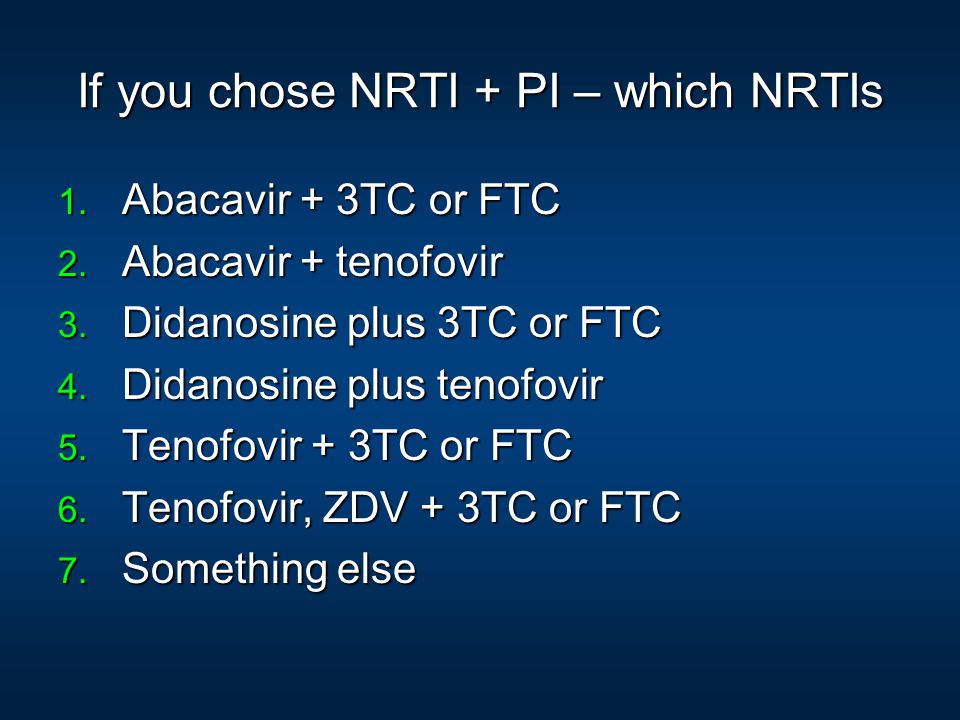 If you chose NRTI + PI – which NRTIs

1. Abacavir + 3TC or FTC
2. Abacavir + tenofovir
3. Didanosine plus 3TC or FTC
4. Didanosine plus tenofovir
5. Tenofovir + 3TC or FTC
6. Tenofovir, ZDV + 3TC or FTC
7. Something else